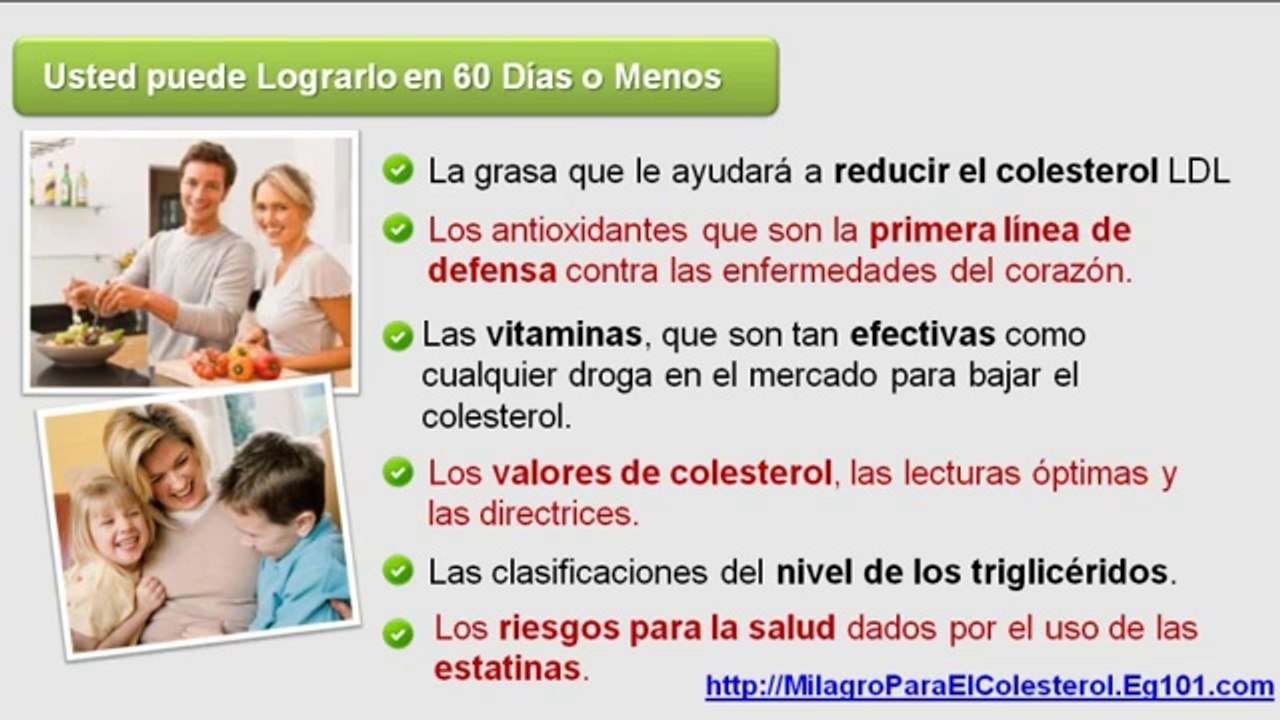 Usted puede Lograrlo en 60 Días o Menos

La grasa que le ayudará a reducir el colesterol LDL

Los antioxidantes que son la primera línea de defensa contra las enfermedades del corazón.

Las vitaminas, que son tan efectivas como cualquier droga en el mercado para bajar el colesterol.

Los valores de colesterol, las lecturas óptimas y las directrices.

Las clasificaciones del nivel de los triglicéridos.

Los riesgos para la salud dados por el uso de las estatinas.

http://MilagroParaElColesterol.Eg101.com